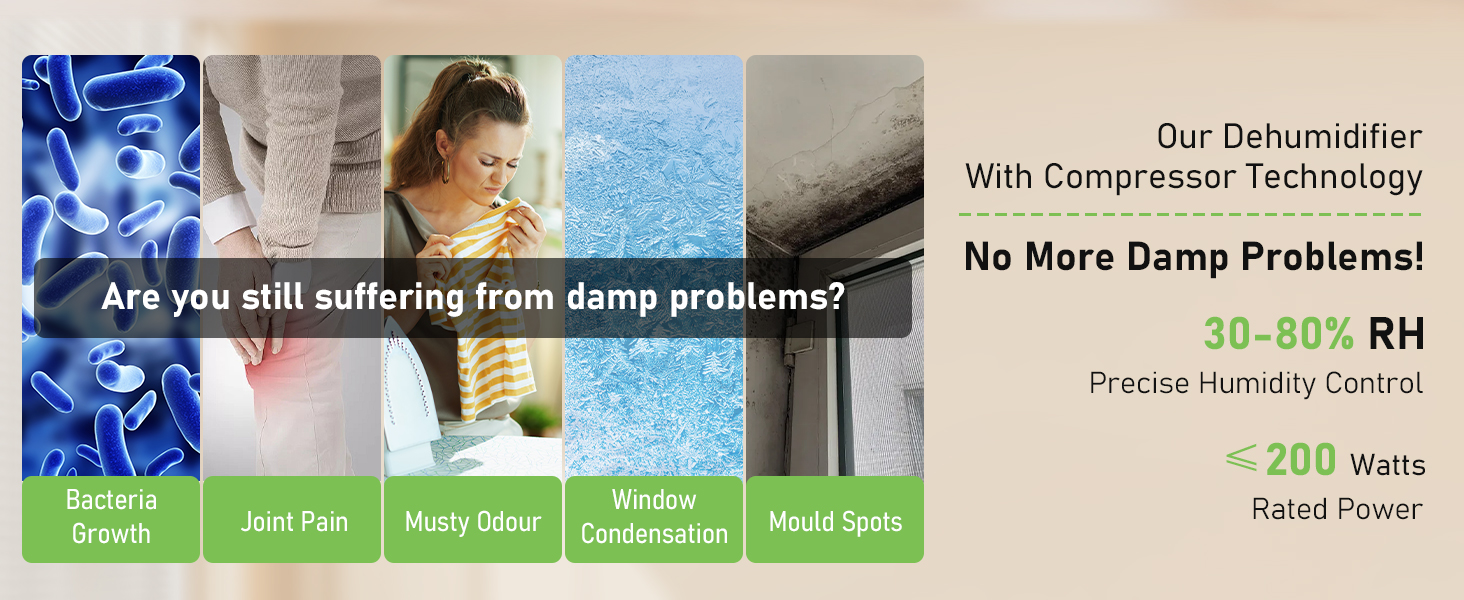 Are you still suffering from damp problems?

Bacteria Growth

Joint Pain

Musty Odour

Window Condensation

Mould Spots

Our Dehumidifier With Compressor Technology

No More Damp Problems!

30-80% RH

Precise Humidity Control

$\leqslant$200 Watts

Rated Power